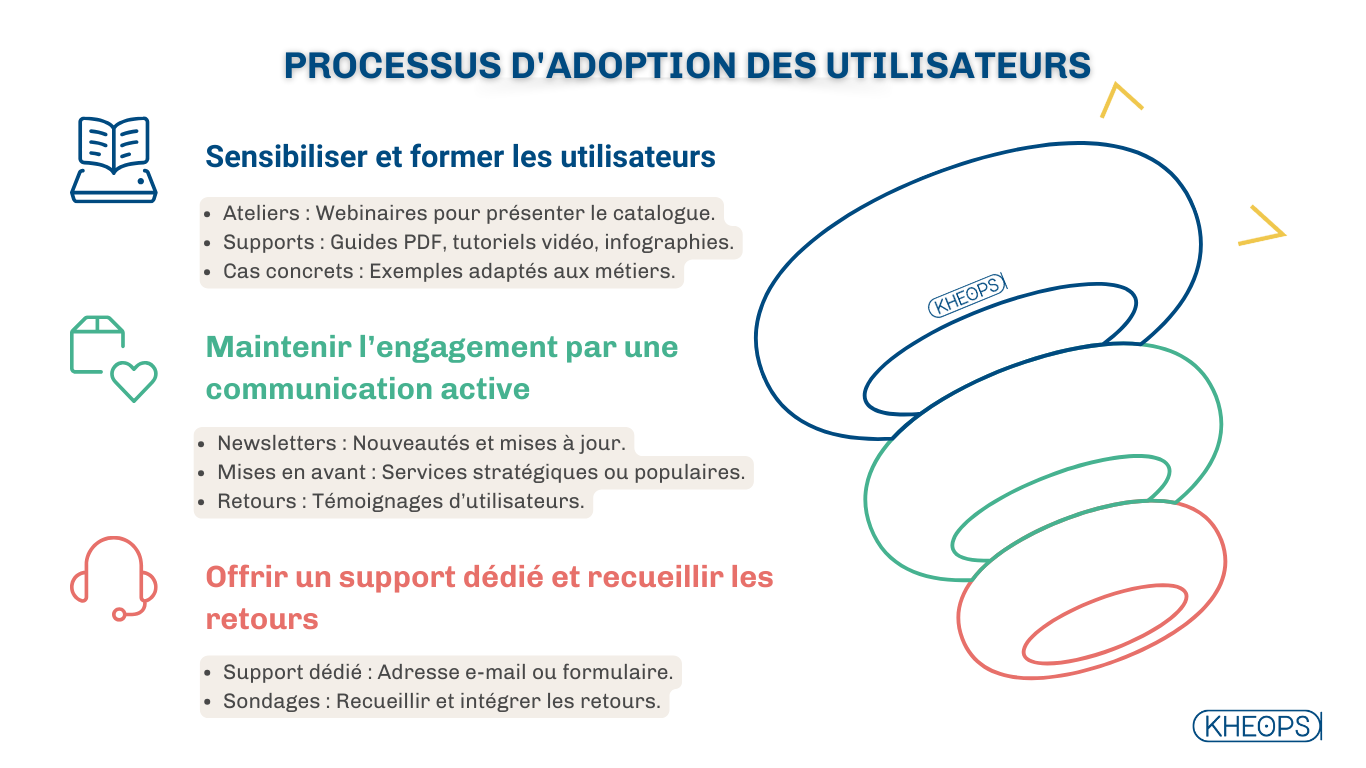 PROCESSUS D'ADOPTION DES UTILISATEURS

Sensibiliser et former les utilisateurs

- Ateliers : Webinaires pour présenter le catalogue.
- Supports : Guides PDF, tutoriels vidéo, infographies.
- Cas concrets : Exemples adaptés aux métiers.

Maintenir l'engagement par une communication active

- Newsletters : Nouveautés et mises à jour.
- Mises en avant : Services stratégiques ou populaires.
- Retours : Témoignages d'utilisateurs.

Offrir un support dédié et recueillir les retours

- Support dédié : Adresse e-mail ou formulaire.
- Sondages : Recueillir et intégrer les retours.

KHEOPS

KHEOPS